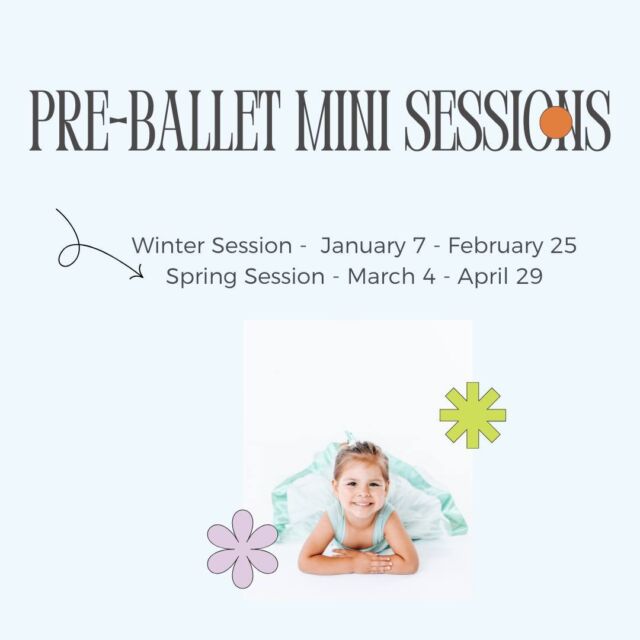 PRE-BALLET MINI SESSIONS

Winter Session - January 7 - February 25
Spring Session - March 4 - April 29